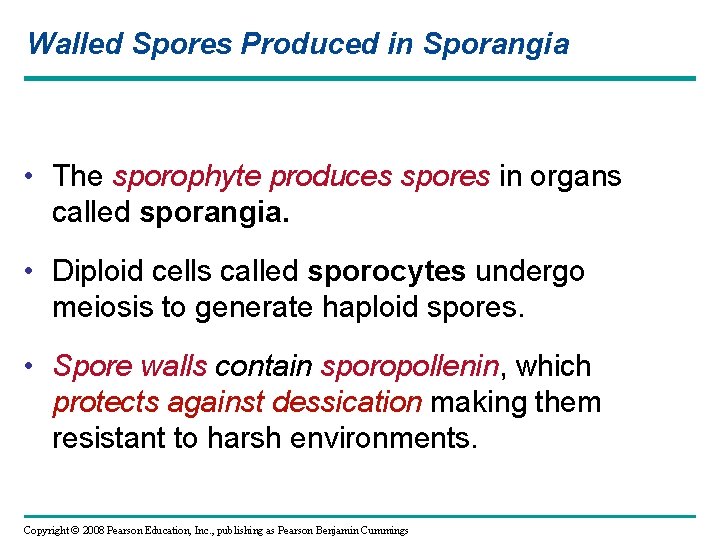 Walled Spores Produced in Sporangia

• The sporophyte produces spores in organs called sporangia.

• Diploid cells called sporocytes undergo meiosis to generate haploid spores.

• Spore walls contain sporopollenin, which protects against dessication making them resistant to harsh environments.

Copyright © 2008 Pearson Education, Inc., publishing as Pearson Benjamin Cummings